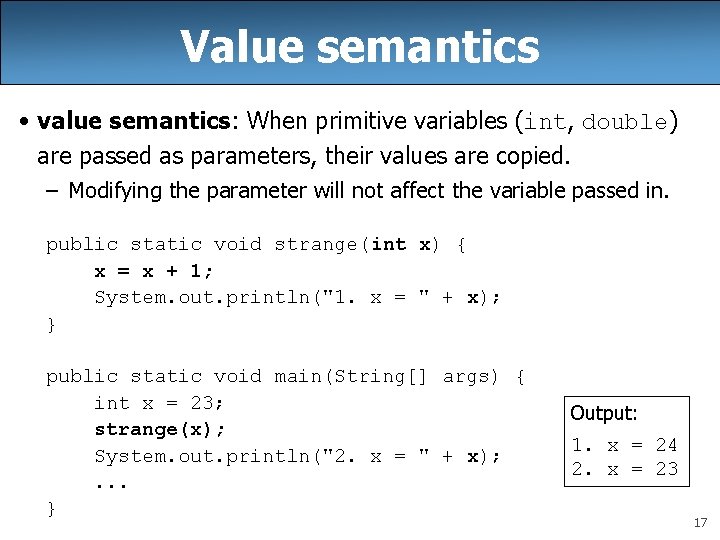 Value semantics

• value semantics: When primitive variables (int, double) are passed as parameters, their values are copied.
– Modifying the parameter will not affect the variable passed in.

public static void strange(int x) {
    x = x + 1;
    System.out.println("1. x = " + x);
}

public static void main(String[] args) {
    int x = 23;
    strange(x);
    System.out.println("2. x = " + x);
    ...
}

Output:
1. x = 24
2. x = 23

17